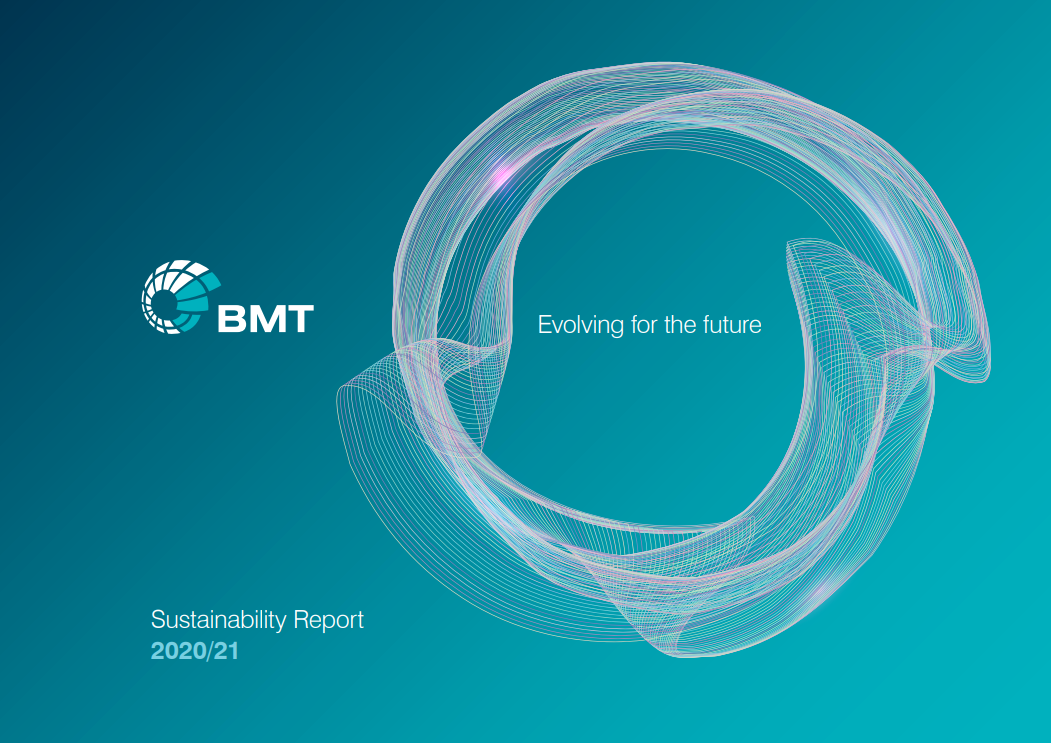 BMT

Evolving for the future

Sustainability Report
2020/21